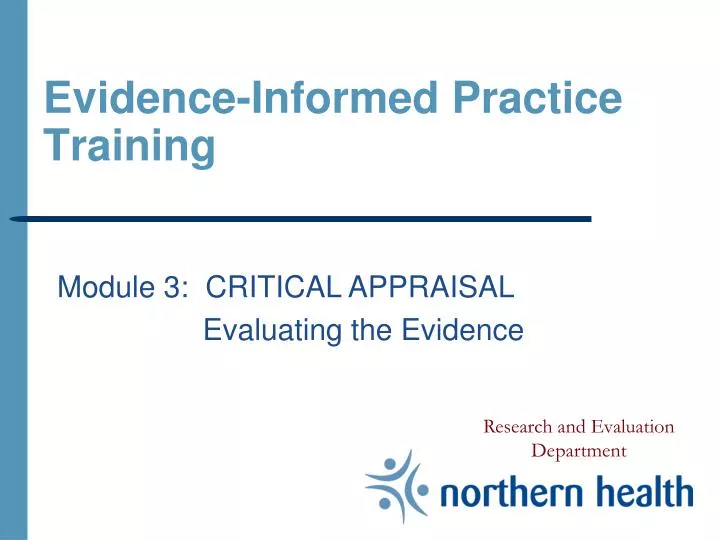 Evidence-Informed Practice Training

Module 3: CRITICAL APPRAISAL
Evaluating the Evidence

Research and Evaluation Department

northern health